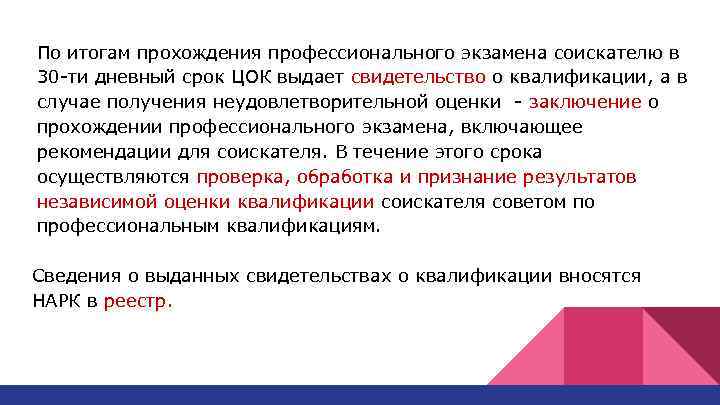 По итогам прохождения профессионального экзамена соискателю в 30-ти дневный срок ЦОК выдает свидетельство о квалификации, а в случае получения неудовлетворительной оценки - заключение о прохождении профессионального экзамена, включающее рекомендации для соискателя. В течение этого срока осуществляются проверка, обработка и признание результатов независимой оценки квалификации соискателя советом по профессиональным квалификациям.

Сведения о выданных свидетельствах о квалификации вносятся НАРК в реестр.